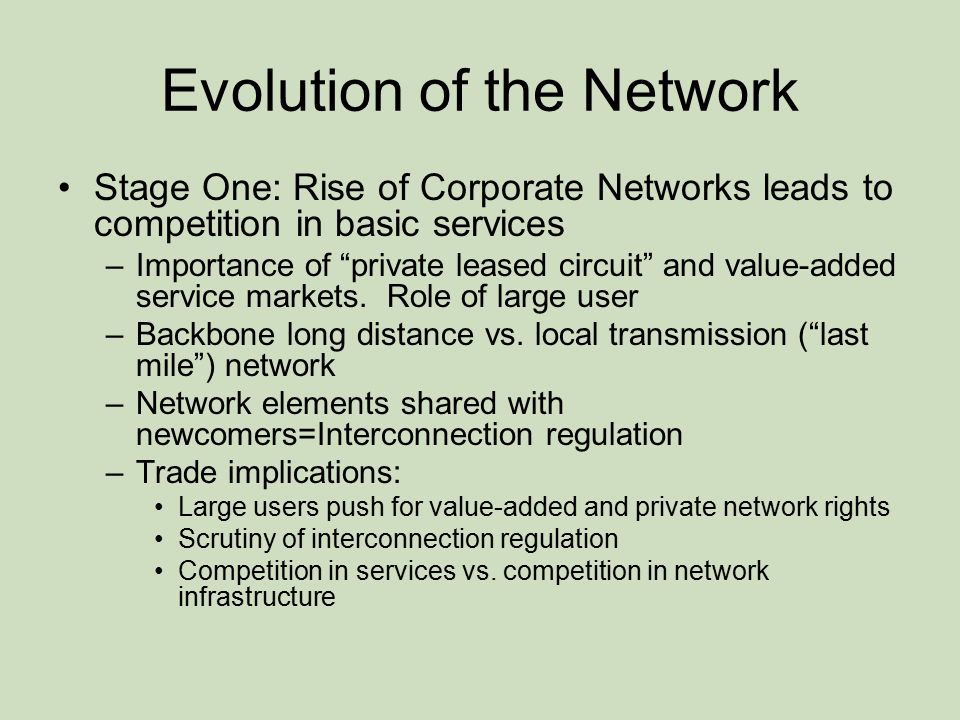 Evolution of the Network

• Stage One: Rise of Corporate Networks leads to competition in basic services
– Importance of “private leased circuit” and value-added service markets.  Role of large user
– Backbone long distance vs. local transmission (“last mile”) network
– Network elements shared with newcomers=Interconnection regulation
– Trade implications:
• Large users push for value-added and private network rights
• Scrutiny of interconnection regulation
• Competition in services vs. competition in network infrastructure